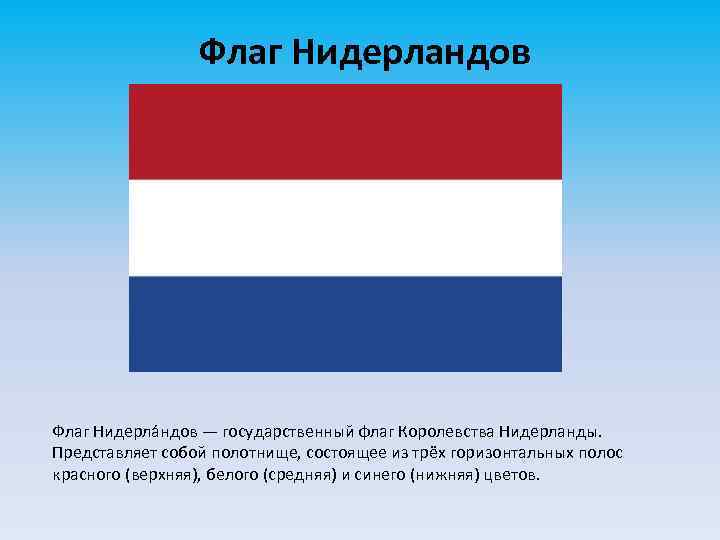 Флаг Нидерландов

Флаг Нидерла́ндов — государственный флаг Королевства Нидерланды. Представляет собой полотнище, состоящее из трёх горизонтальных полос красного (верхняя), белого (средняя) и синего (нижняя) цветов.